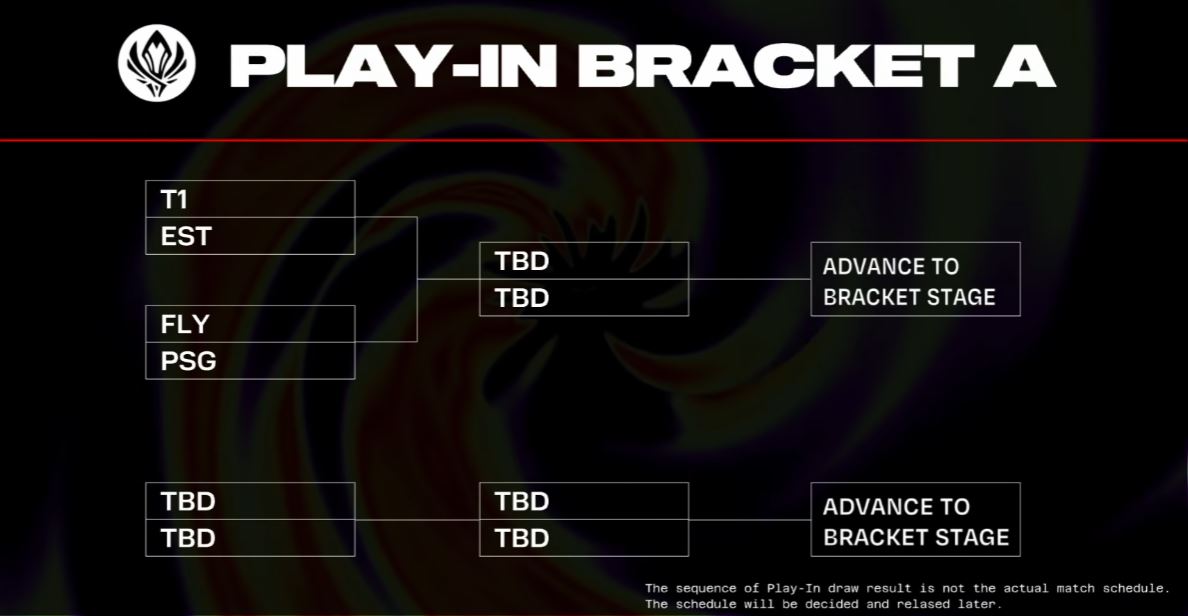 PLAY-IN BRACKET A

T1
EST

FLY
PSG

TBD
TBD

ADVANCE TO BRACKET STAGE

TBD
TBD

TBD
TBD

ADVANCE TO BRACKET STAGE

The sequence of Play-In draw result is not the actual match schedule. The schedule will be decided and relased later.